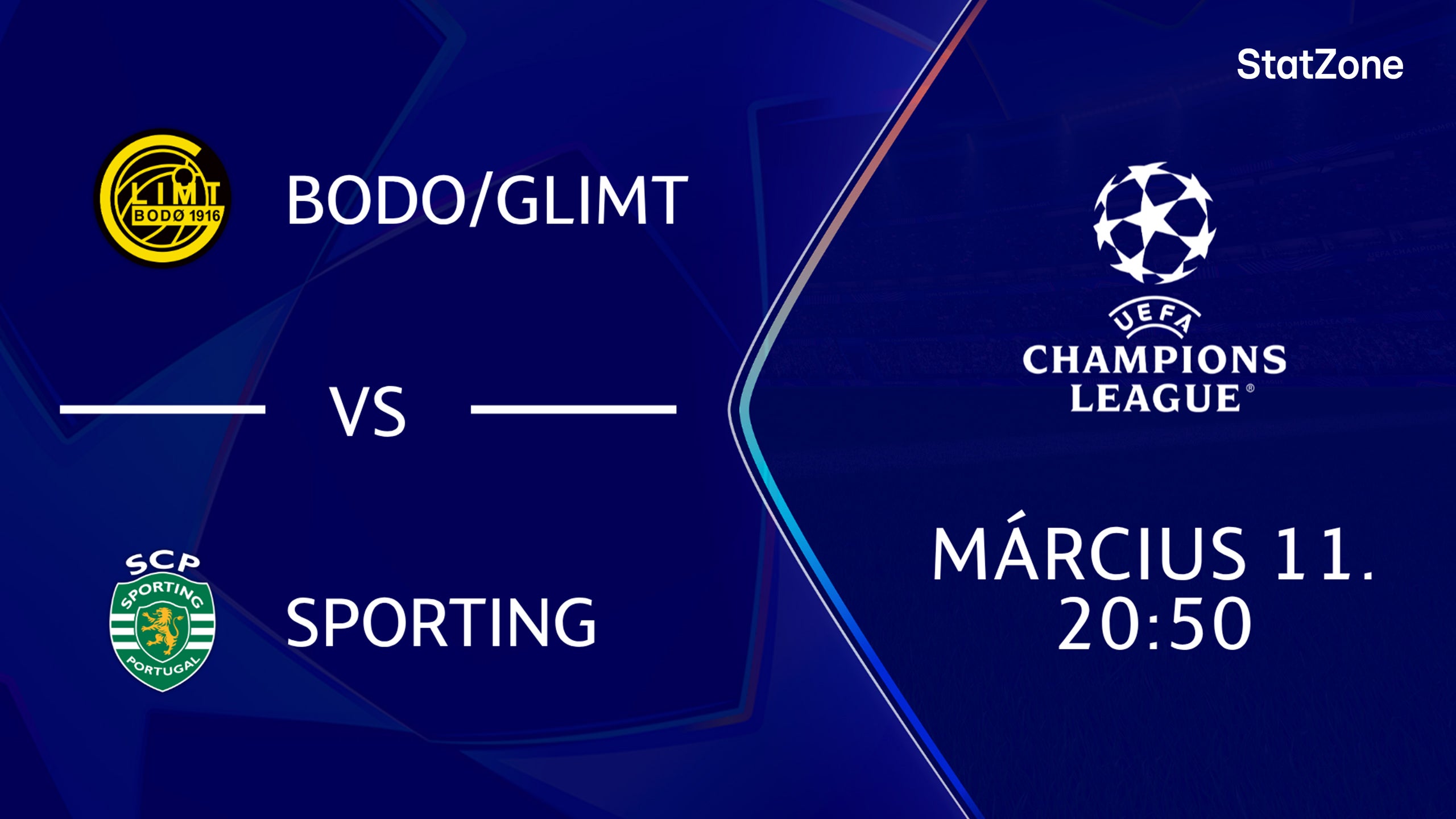 StatZone

GLIMT BODØ 1916

BODO/GLIMT

VS

SCP SPORTING PORTUGAL

SPORTING

UEFA CHAMPIONS LEAGUE®

MÁRCIUS 11.
20:50